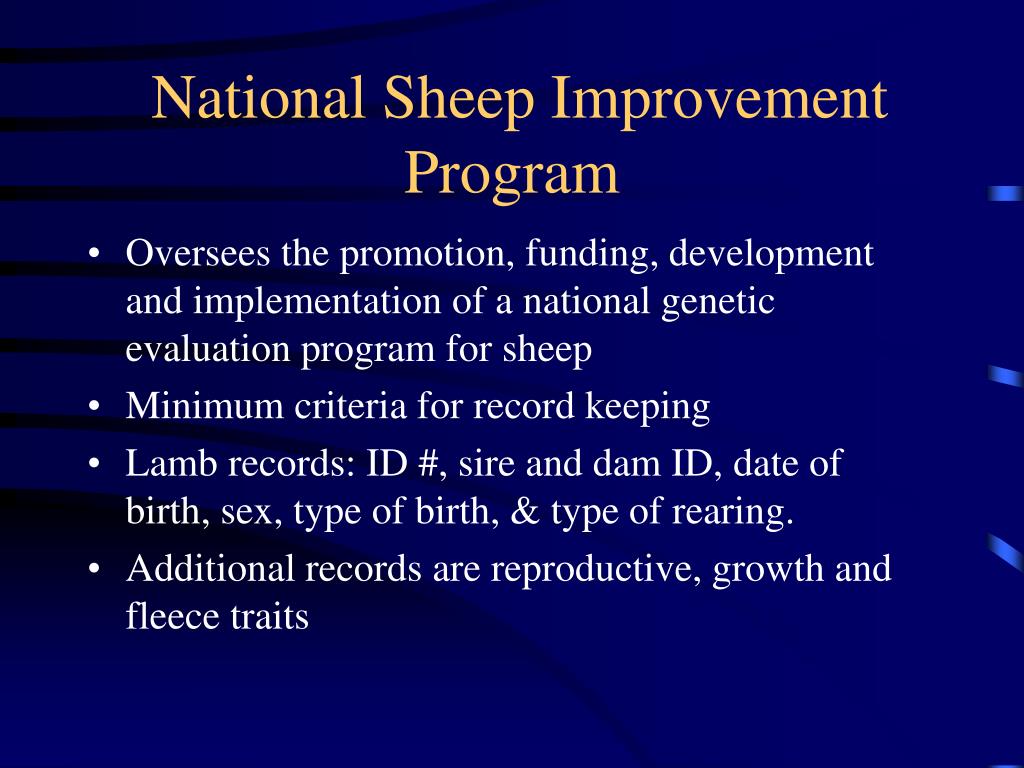 National Sheep Improvement Program

• Oversees the promotion, funding, development and implementation of a national genetic evaluation program for sheep
• Minimum criteria for record keeping
• Lamb records: ID #, sire and dam ID, date of birth, sex, type of birth, & type of rearing.
• Additional records are reproductive, growth and fleece traits